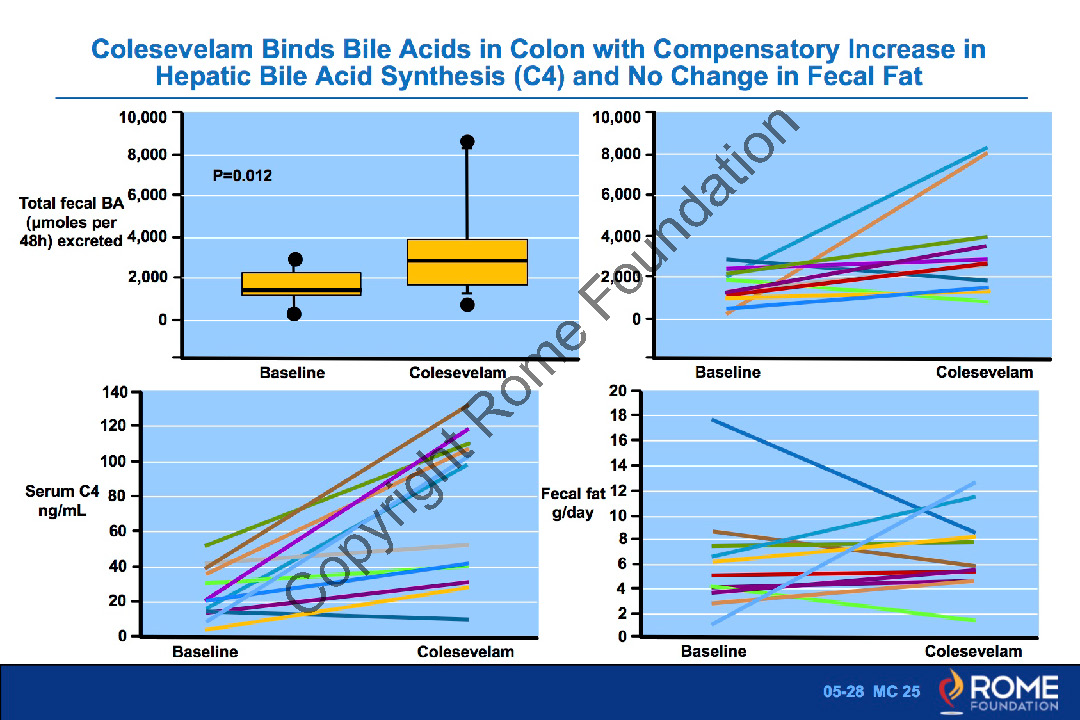 Colesevelam Binds Bile Acids in Colon with Compensatory Increase in Hepatic Bile Acid Synthesis (C4) and No Change in Fecal Fat

Total fecal BA (µmoles per 48h) excreted

10,000
8,000
6,000
4,000
2,000
0

P=0.012

Baseline
Colesevelam

10,000
8,000
6,000
4,000
2,000
0

Baseline
Colesevelam

Serum C4 ng/mL

140
120
100
80
60
40
20
0

Baseline
Colesevelam

Fecal fat g/day

20
18
16
14
12
10
8
6
4
2
0

Baseline
Colesevelam

Copyright Rome Foundation

05-28 MC 25

ROME FOUNDATION